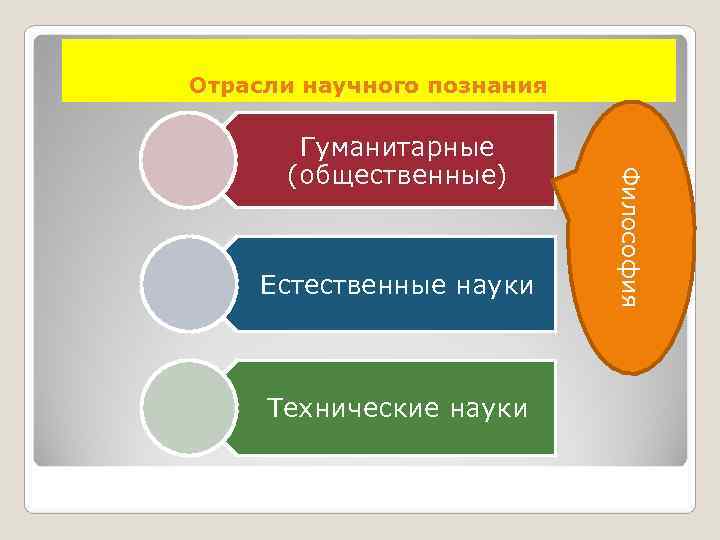 Отрасли научного познания

Гуманитарные (общественные)

Естественные науки

Технические науки

Философия